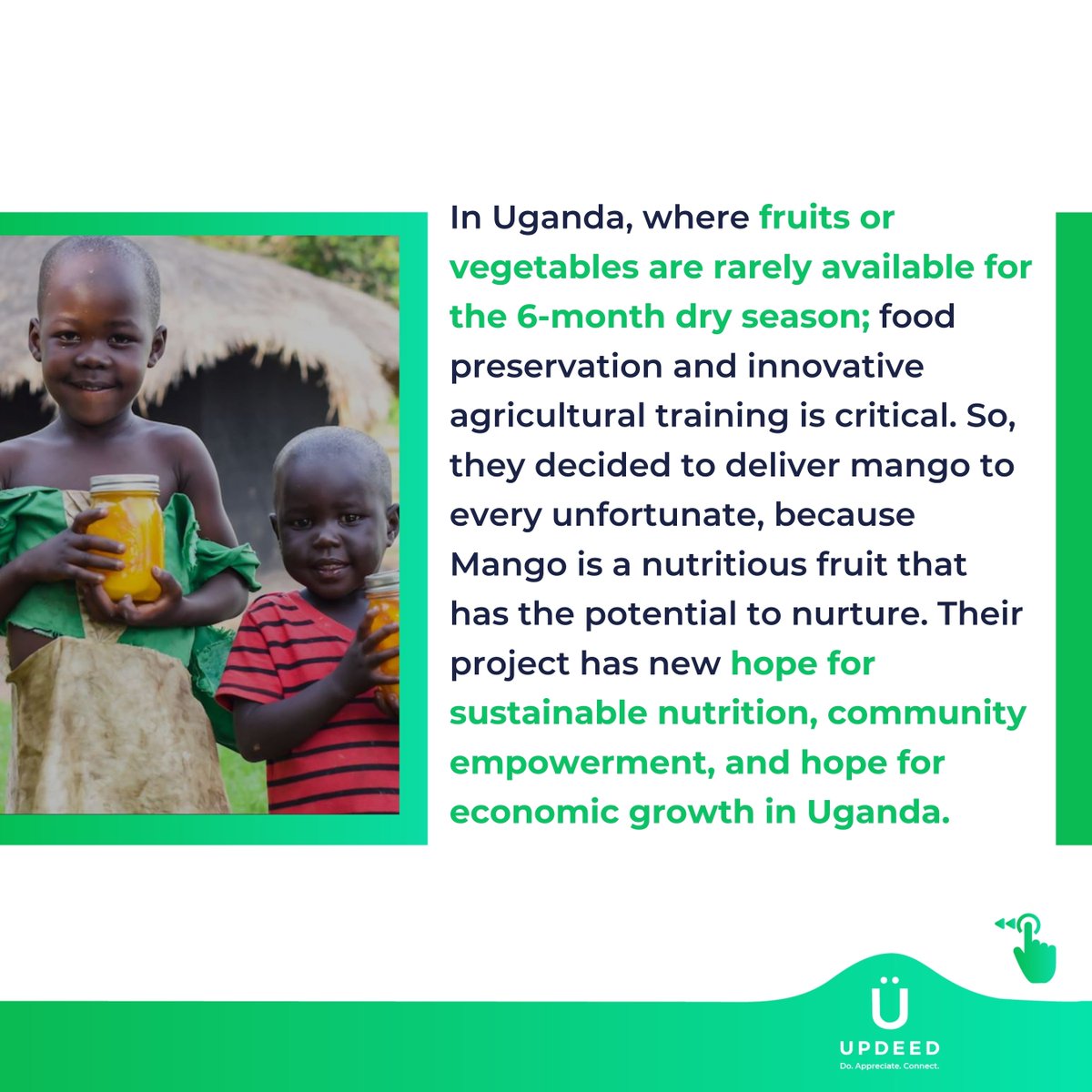 In Uganda, where fruits or vegetables are rarely available for the 6-month dry season; food preservation and innovative agricultural training is critical. So, they decided to deliver mango to every unfortunate, because Mango is a nutritious fruit that has the potential to nurture. Their project has new hope for sustainable nutrition, community empowerment, and hope for economic growth in Uganda.

Ü
UPDEED
Do. Appreciate. Connect.